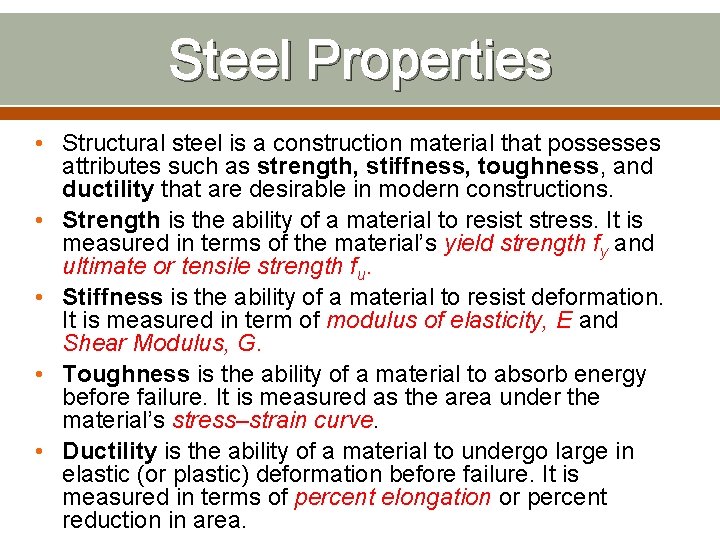 Steel Properties

• Structural steel is a construction material that possesses attributes such as strength, stiffness, toughness, and ductility that are desirable in modern constructions.

• Strength is the ability of a material to resist stress. It is measured in terms of the material's yield strength $f_y$ and ultimate or tensile strength $f_u$.

• Stiffness is the ability of a material to resist deformation. It is measured in term of modulus of elasticity, E and Shear Modulus, G.

• Toughness is the ability of a material to absorb energy before failure. It is measured as the area under the material's stress–strain curve.

• Ductility is the ability of a material to undergo large in elastic (or plastic) deformation before failure. It is measured in terms of percent elongation or percent reduction in area.